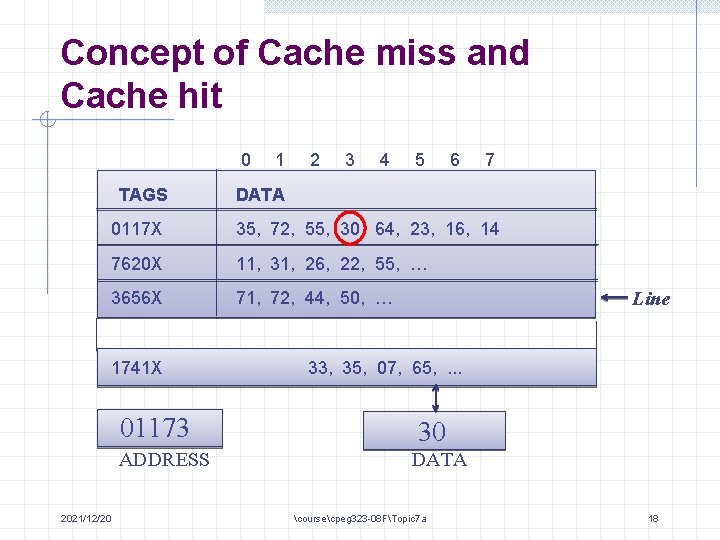 Concept of Cache miss and Cache hit

0 1 2 3 4 5 6 7

| TAGS | DATA |
|---|---|
| 0117X | 35, 72, 55, 30, 64, 23, 16, 14 |
| 7620X | 11, 31, 26, 22, 55, … |
| 3656X | 71, 72, 44, 50, … |
| | |
| 1741X | 33, 35, 07, 65, … |

Line

01173
ADDRESS

30
DATA

2021/12/20

\course\cpeg323-08F\Topic7a

18